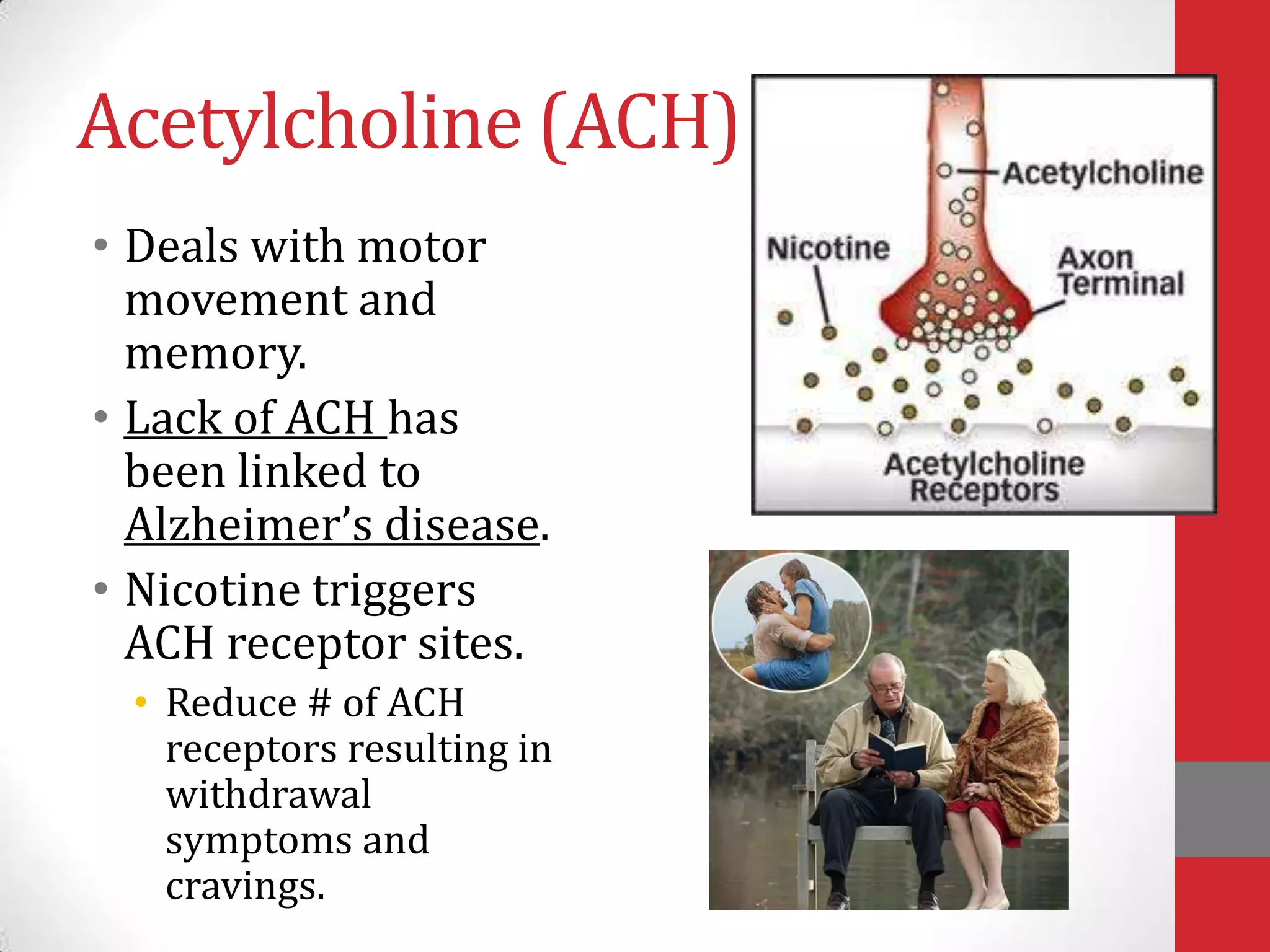 Acetylcholine (ACH)

• Deals with motor movement and memory.
• Lack of ACH has been linked to Alzheimer's disease.
• Nicotine triggers ACH receptor sites.
  • Reduce # of ACH receptors resulting in withdrawal symptoms and cravings.

Acetylcholine
Nicotine
Axon Terminal
Acetylcholine Receptors